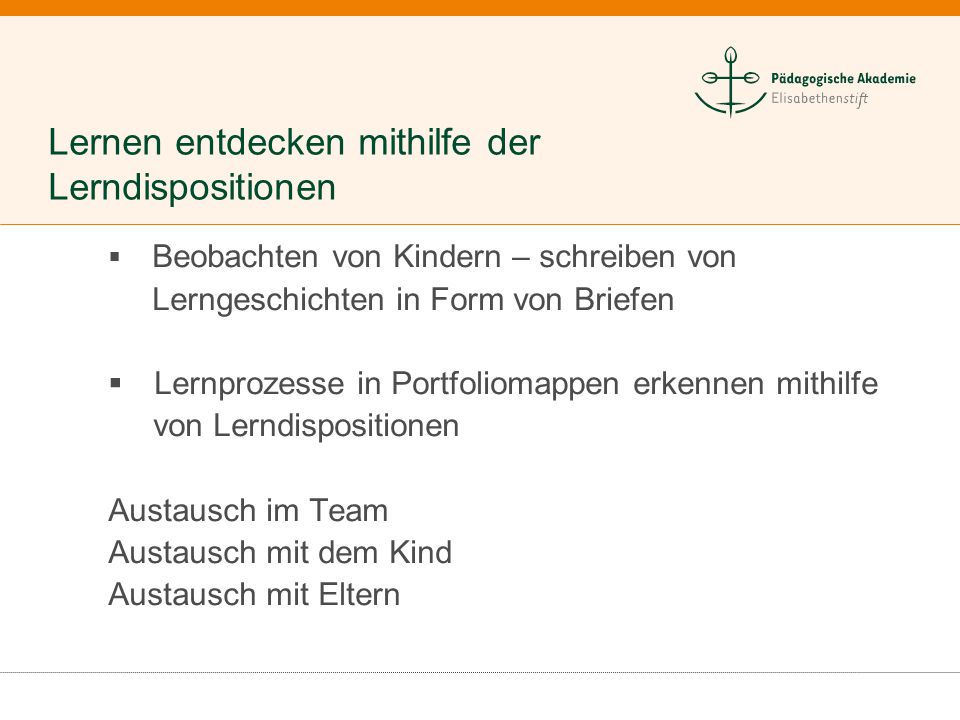 Pädagogische Akademie
Elisabethenstift

Lernen entdecken mithilfe der Lerndispositionen

▪ Beobachten von Kindern – schreiben von Lerngeschichten in Form von Briefen

▪ Lernprozesse in Portfoliomappen erkennen mithilfe von Lerndispositionen

Austausch im Team
Austausch mit dem Kind
Austausch mit Eltern